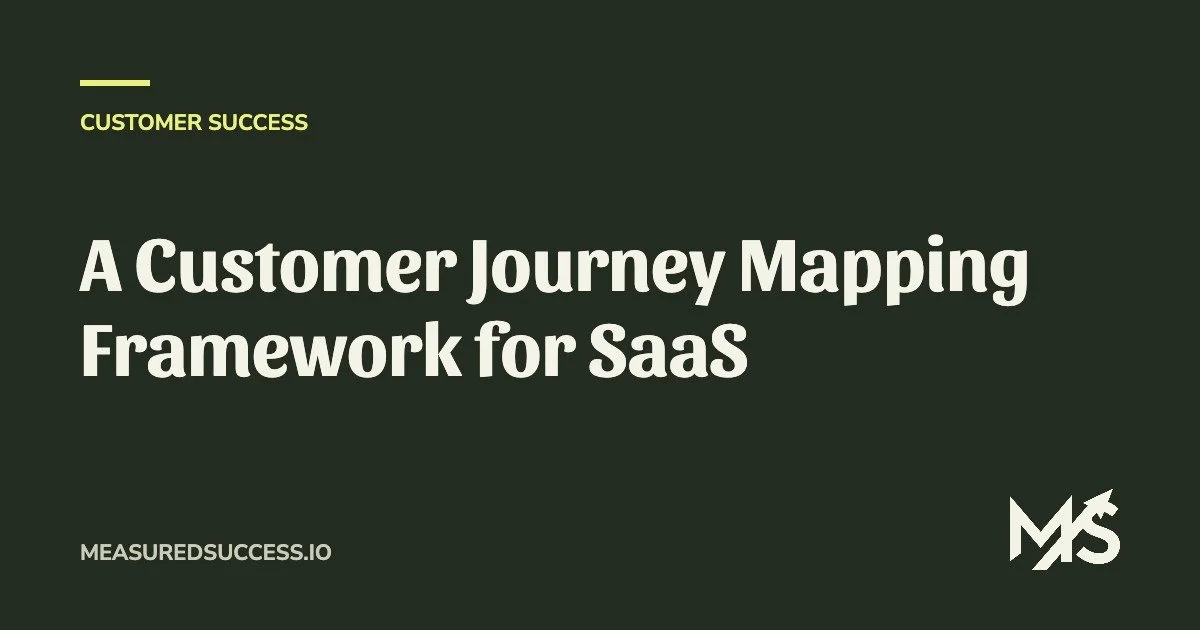 CUSTOMER SUCCESS

A Customer Journey Mapping Framework for SaaS

MEASUREDSUCCESS.IO

MS